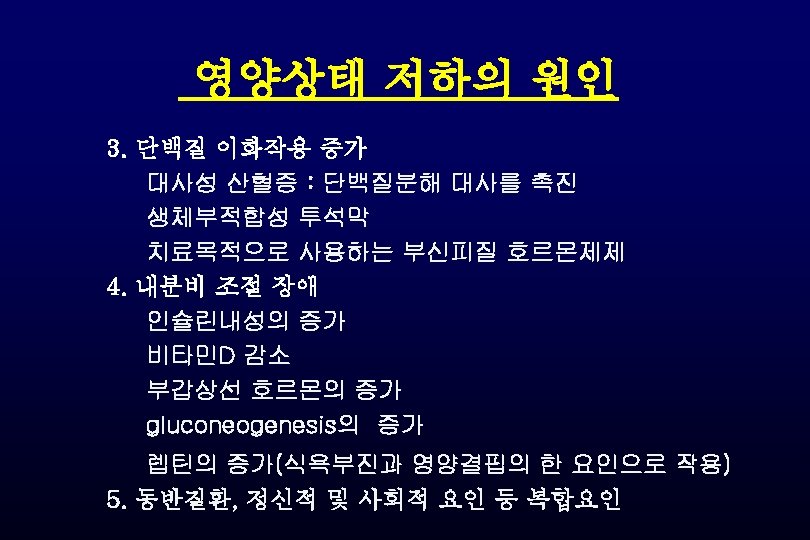 영양상태 저하의 원인

3. 단백질 이화작용 증가

대사성 산혈증 : 단백질분해 대사를 촉진

생체부적합성 투석막

치료목적으로 사용하는 부신피질 호르몬제제

4. 내분비 조절 장애

인슐린내성의 증가

비타민D 감소

부갑상선 호르몬의 증가

gluconeogenesis의 증가

렙틴의 증가(식욕부진과 영양결핍의 한 요인으로 작용)

5. 동반질환, 정신적 및 사회적 요인 등 복합요인